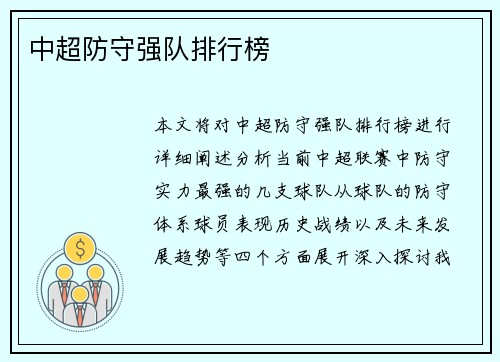 中超防守强队排行榜

本文将对中超防守强队排行榜进行详细阐述分析当前中超联赛中防守实力最强的几支球队从球队的防守体系球员表现历史战绩以及未来发展趋势等四个方面展开深入探讨我

$